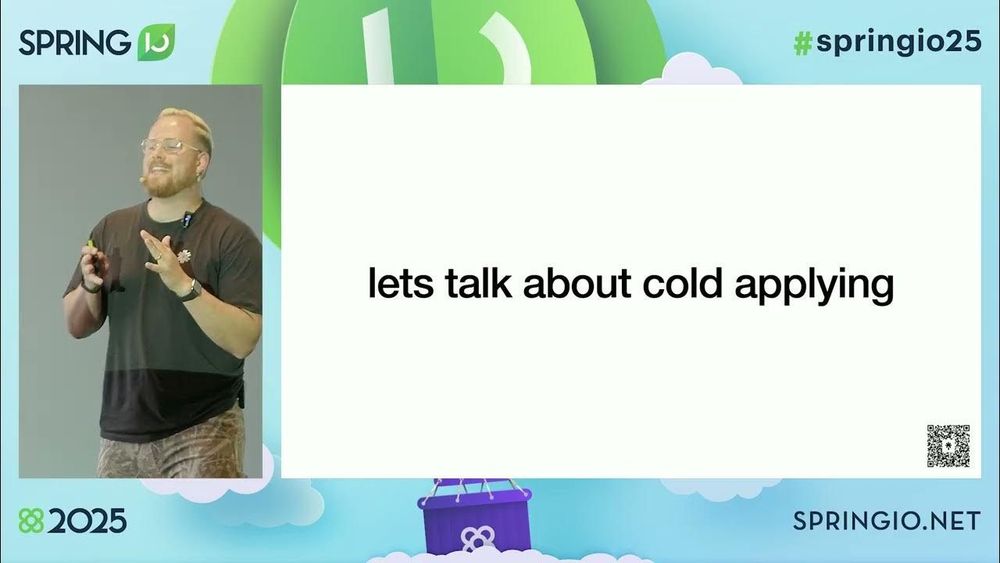 SPRING IO

#springio25

lets talk about cold applying

2025

SPRINGIO.NET